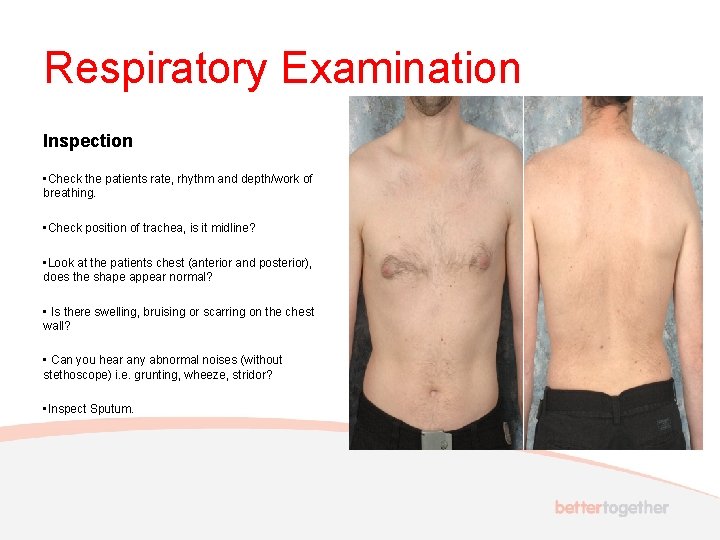 Respiratory Examination

Inspection

▪Check the patients rate, rhythm and depth/work of breathing.

▪Check position of trachea, is it midline?

▪Look at the patients chest (anterior and posterior), does the shape appear normal?

▪ Is there swelling, bruising or scarring on the chest wall?

▪ Can you hear any abnormal noises (without stethoscope) i.e. grunting, wheeze, stridor?

▪Inspect Sputum.

bettertogether